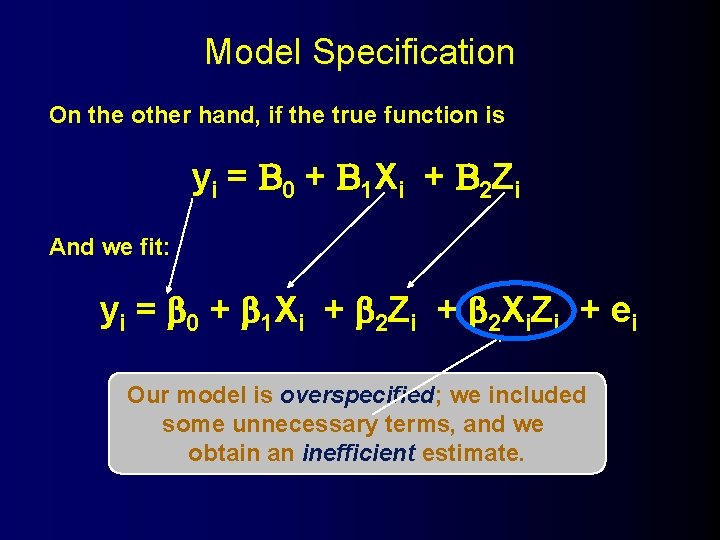 Model Specification

On the other hand, if the true function is

$y_i = B_0 + B_1X_i + B_2Z_i$

And we fit:

$y_i = \beta_0 + \beta_1X_i + \beta_2Z_i + \beta_2X_iZ_i + e_i$

Our model is overspecified; we included some unnecessary terms, and we obtain an inefficient estimate.